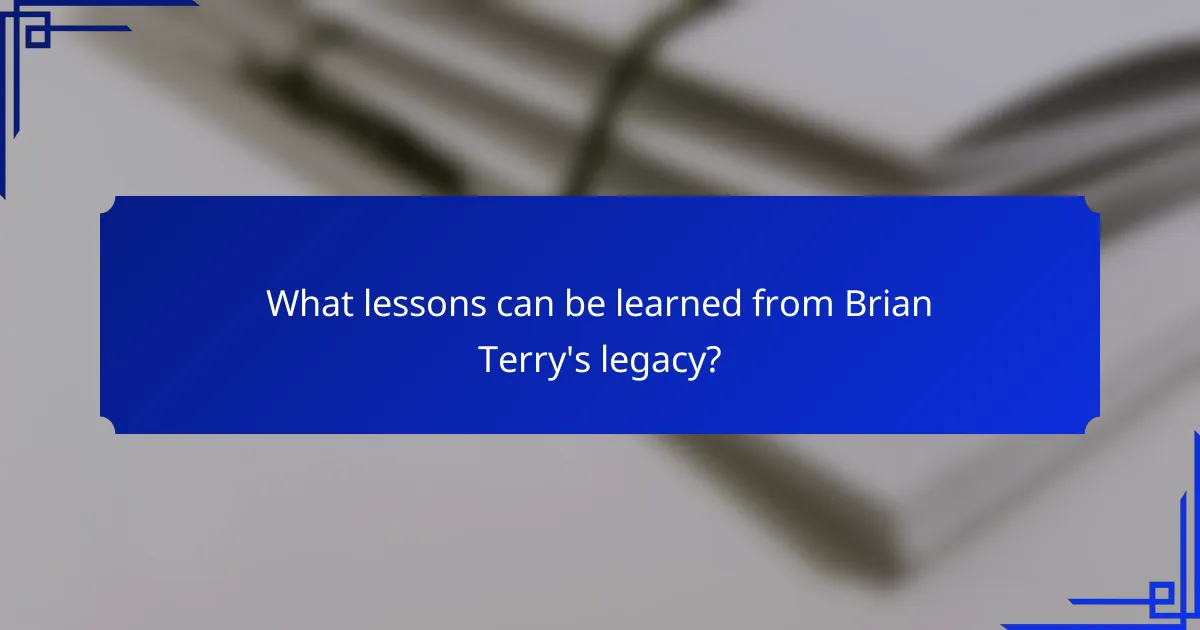 What lessons can be learned from Brian Terry's legacy?